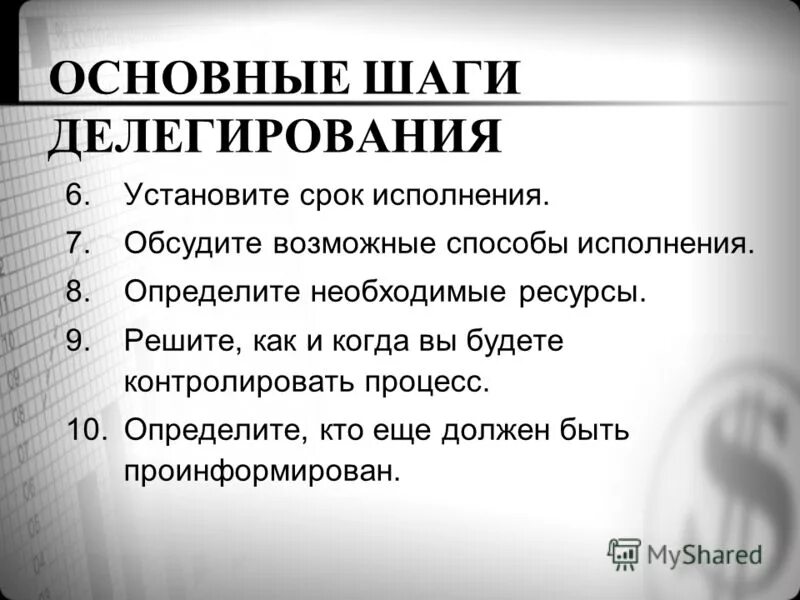 ОСНОВНЫЕ ШАГИ ДЕЛЕГИРОВАНИЯ

6. Установите срок исполнения.
7. Обсудите возможные способы исполнения.
8. Определите необходимые ресурсы.
9. Решите, как и когда вы будете контролировать процесс.
10. Определите, кто еще должен быть проинформирован.

MyShared